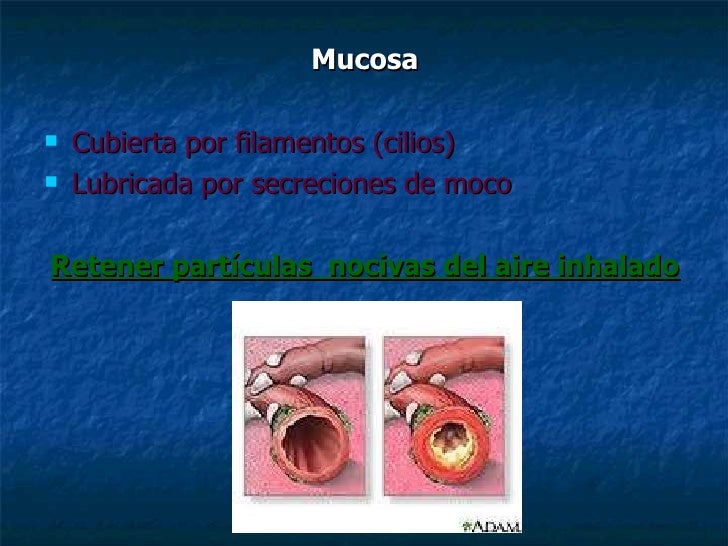 Mucosa

- Cubierta por filamentos (cilios)
- Lubricada por secreciones de moco

Retener partículas  nocivas del aire inhalado

ADAM